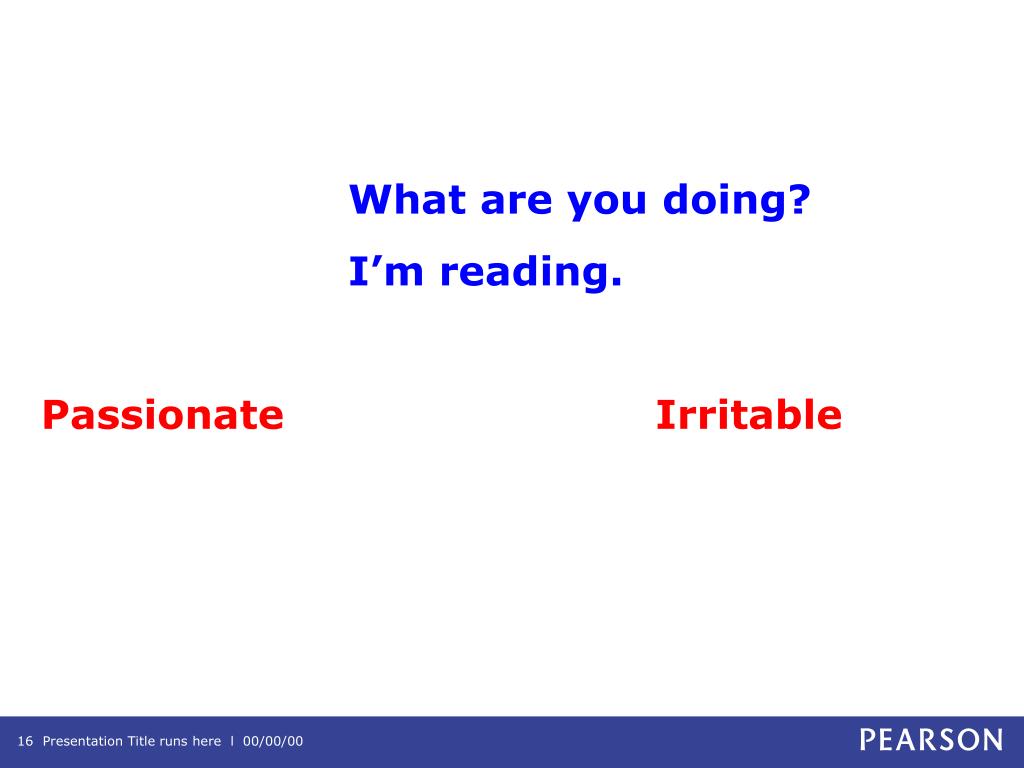 What are you doing?

I’m reading.

Passionate

Irritable

16 Presentation Title runs here l 00/00/00

PEARSON